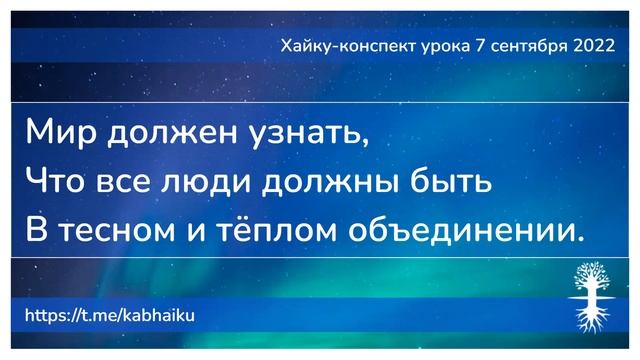 Хайку-конспект урока 7 сентября 2022

Мир должен узнать,
Что все люди должны быть
В тесном и тёплом объединении.

https://t.me/kabhaiku